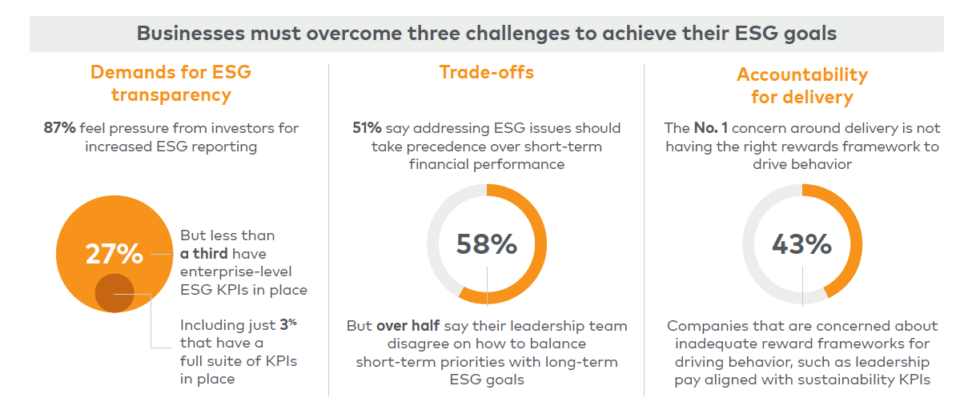 Businesses must overcome three challenges to achieve their ESG goals

Demands for ESG transparency

87% feel pressure from investors for increased ESG reporting

27%

But less than a third have enterprise-level ESG KPIs in place

Including just 3% that have a full suite of KPIs in place

Trade-offs

51% say addressing ESG issues should take precedence over short-term financial performance

58%

But over half say their leadership team disagree on how to balance short-term priorities with long-term ESG goals

Accountability for delivery

The No. 1 concern around delivery is not having the right rewards framework to drive behavior

43%

Companies that are concerned about inadequate reward frameworks for driving behavior, such as leadership pay aligned with sustainability KPIs